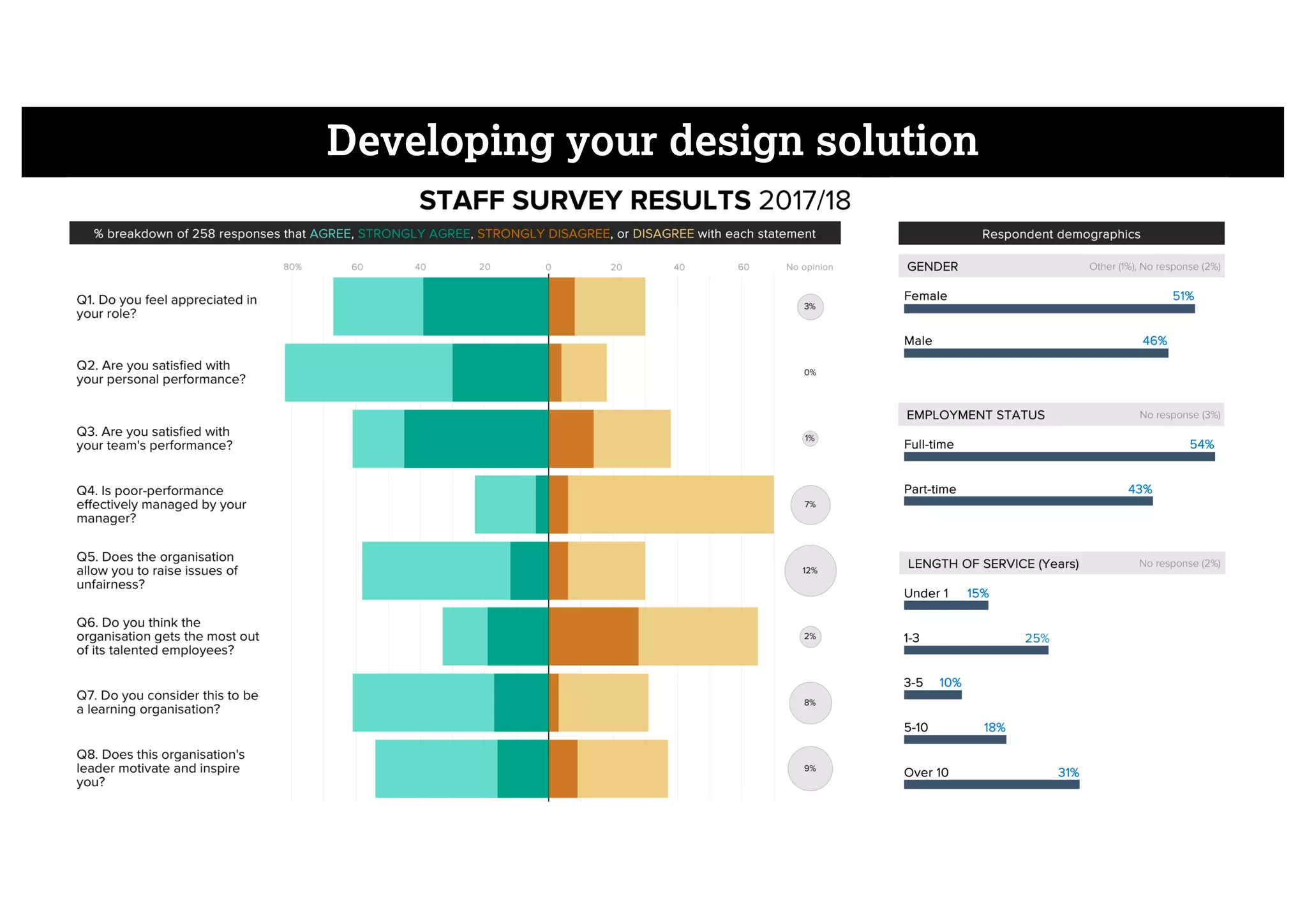 Developing your design solution

STAFF SURVEY RESULTS 2017/18

% breakdown of 258 responses that AGREE, STRONGLY AGREE, STRONGLY DISAGREE, or DISAGREE with each statement

80% 60 40 20 0 20 40 60 No opinion

Q1. Do you feel appreciated in your role?
3%

Q2. Are you satisfied with your personal performance?
0%

Q3. Are you satisfied with your team's performance?
1%

Q4. Is poor-performance effectively managed by your manager?
7%

Q5. Does the organisation allow you to raise issues of unfairness?
12%

Q6. Do you think the organisation gets the most out of its talented employees?
2%

Q7. Do you consider this to be a learning organisation?
8%

Q8. Does this organisation's leader motivate and inspire you?
9%

Respondent demographics

GENDER Other (1%), No response (2%)

Female 51%

Male 46%

EMPLOYMENT STATUS No response (3%)

Full-time 54%

Part-time 43%

LENGTH OF SERVICE (Years) No response (2%)

Under 1 15%

1-3 25%

3-5 10%

5-10 18%

Over 10 31%